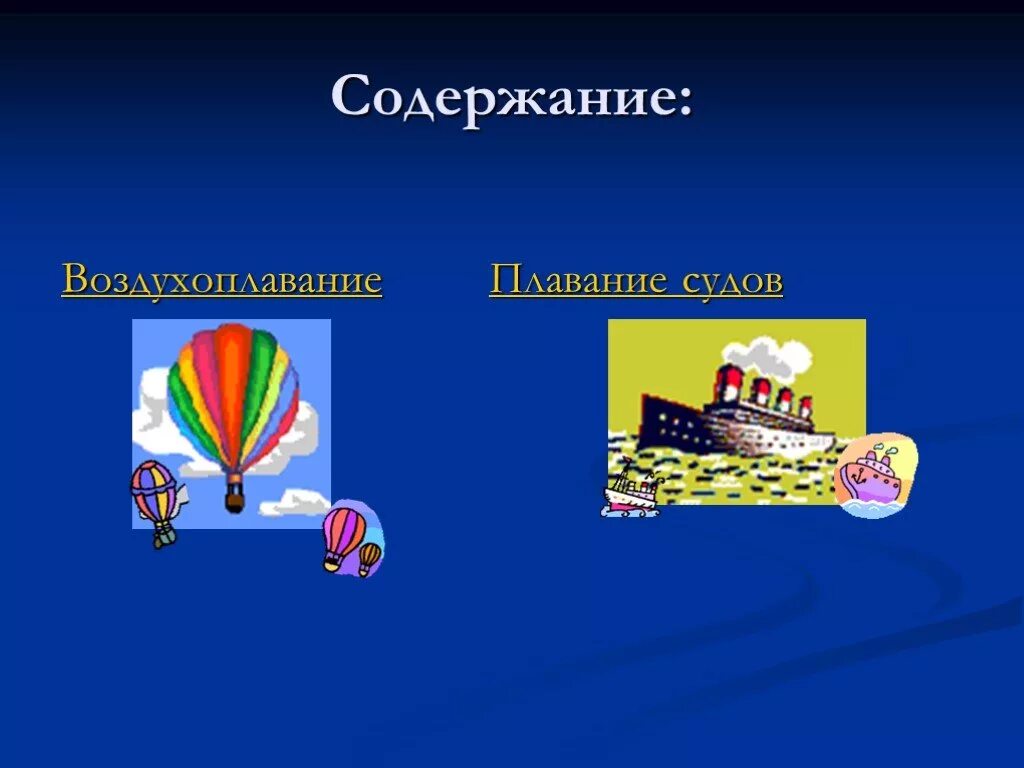 Содержание:

Воздухоплавание

Плавание судов